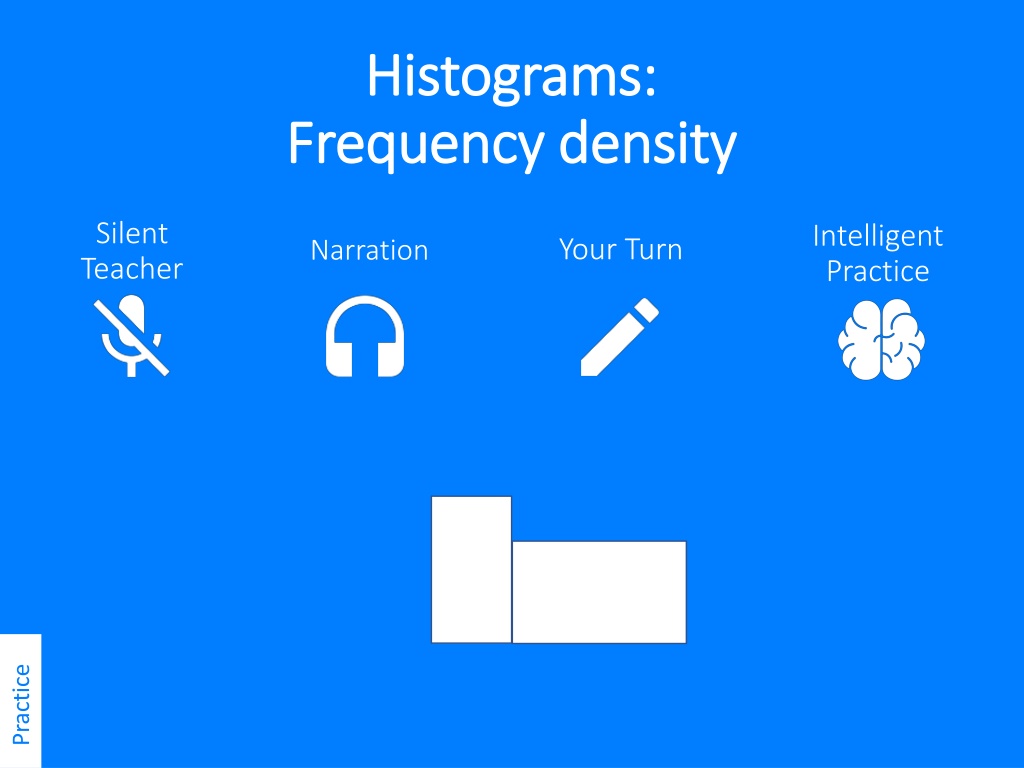 Histograms:
Frequency density

Silent Teacher

Narration

Your Turn

Intelligent Practice

Practice